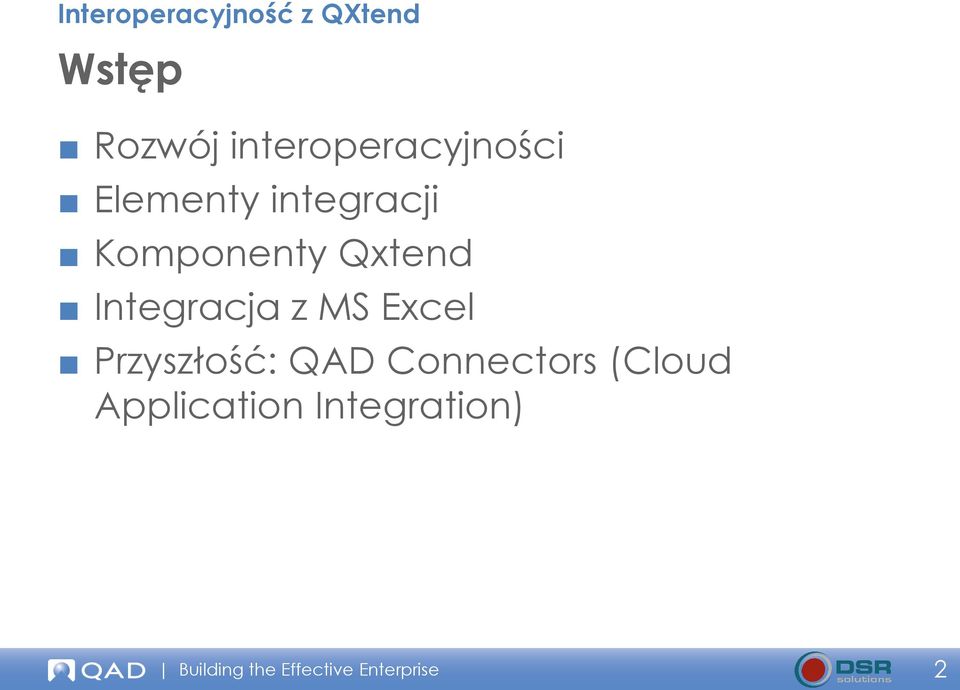 Interoperacyjność z QXtend

Wstęp

■ Rozwój interoperacyjności
■ Elementy integracji
■ Komponenty Qxtend
■ Integracja z MS Excel
■ Przyszłość: QAD Connectors (Cloud Application Integration)

QAD | Building the Effective Enterprise

DSR solutions

2